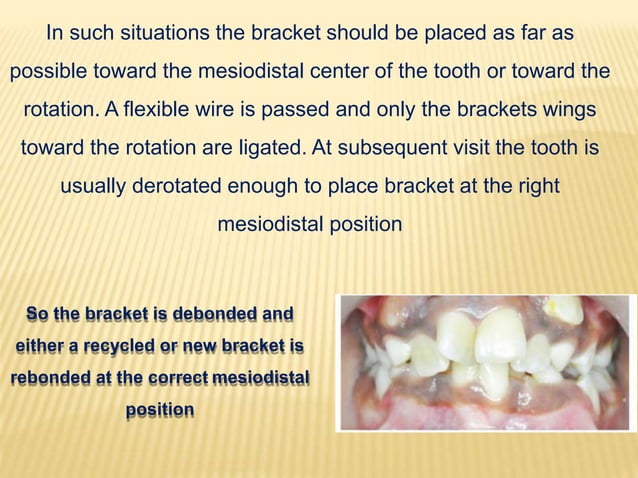 In such situations the bracket should be placed as far as possible toward the mesiodistal center of the tooth or toward the rotation. A flexible wire is passed and only the brackets wings toward the rotation are ligated. At subsequent visit the tooth is usually derotated enough to place bracket at the right mesiodistal position

So the bracket is debonded and either a recycled or new bracket is rebonded at the correct mesiodistal position